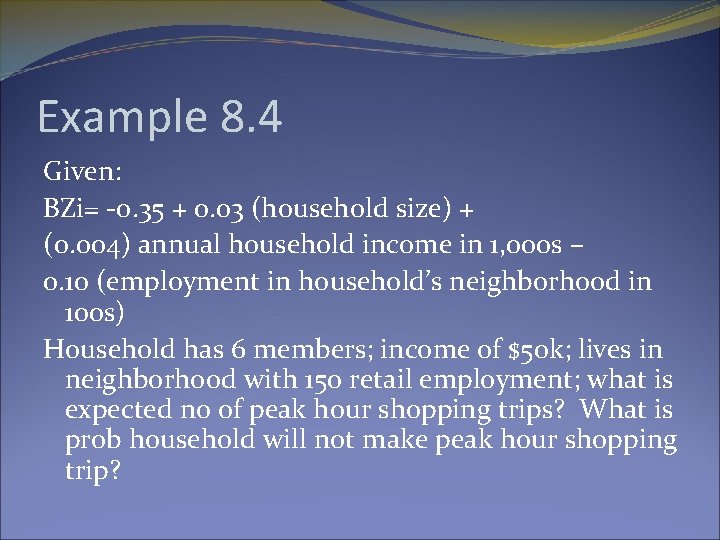 Example 8.4

Given:

BZi= -0.35 + 0.03 (household size) +

(0.004) annual household income in 1,000s –

0.10 (employment in household's neighborhood in 100s)

Household has 6 members; income of $50k; lives in neighborhood with 150 retail employment; what is expected no of peak hour shopping trips? What is prob household will not make peak hour shopping trip?